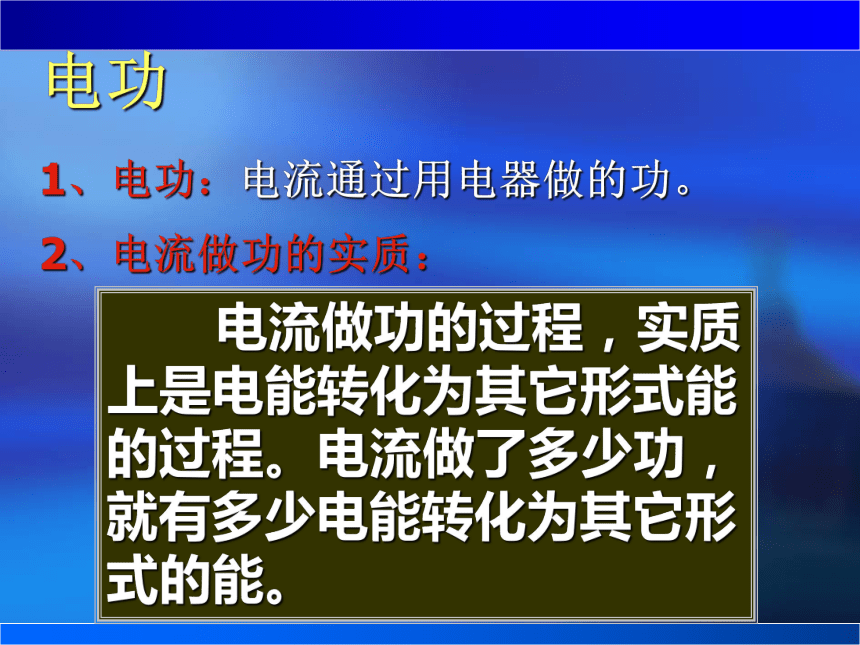 电功

1、电功：电流通过用电器做的功。

2、电流做功的实质：

电流做功的过程，实质上是电能转化为其它形式能的过程。电流做了多少功，就有多少电能转化为其它形式的能。